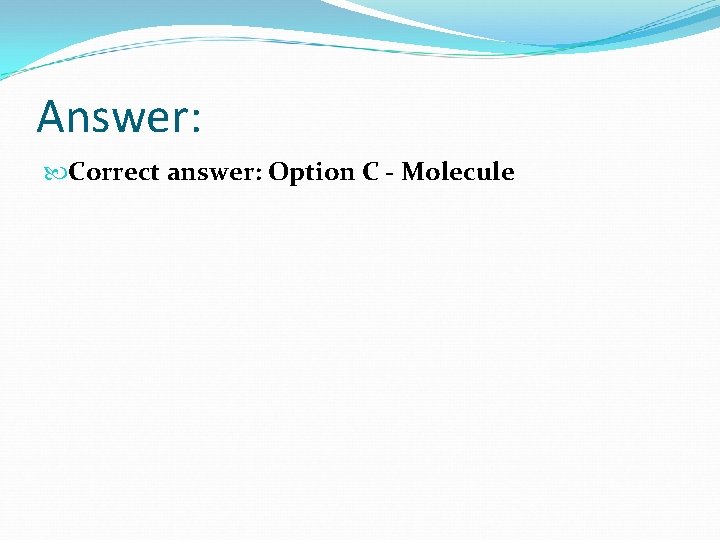 Answer:

Correct answer: Option C - Molecule